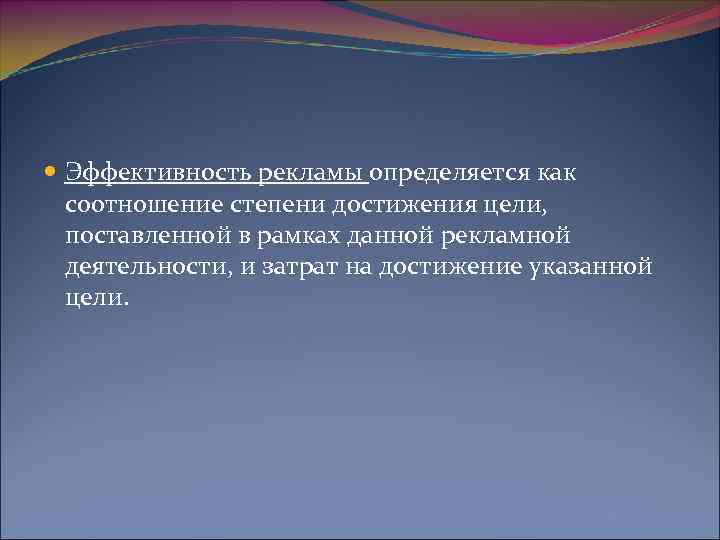 Эффективность рекламы определяется как соотношение степени достижения цели, поставленной в рамках данной рекламной деятельности, и затрат на достижение указанной цели.